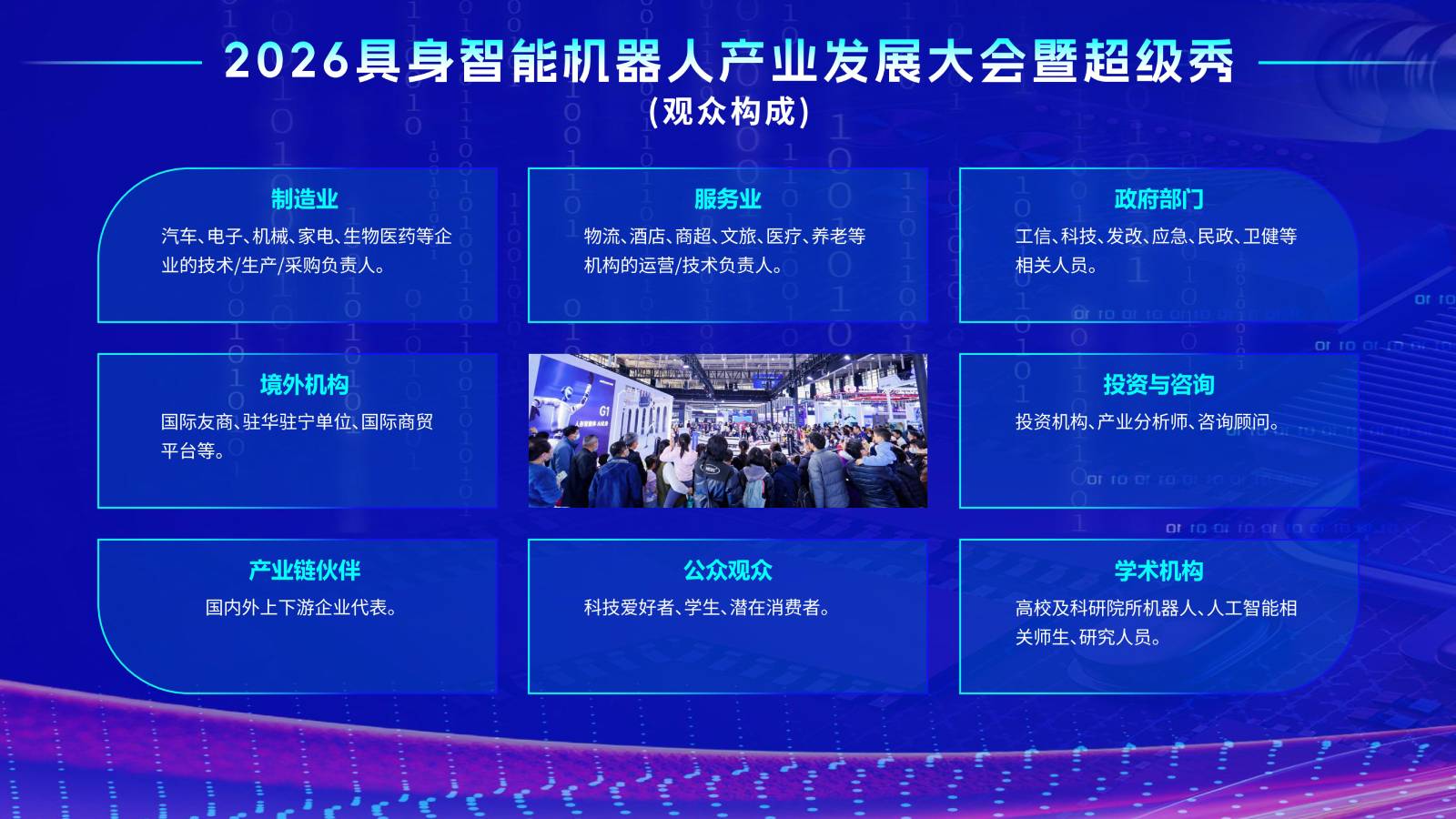 2026具身智能机器人产业发展大会暨超级秀
(观众构成)

制造业
汽车、电子、机械、家电、生物医药等企业的技术/生产/采购负责人。

服务业
物流、酒店、商超、文旅、医疗、养老等机构的运营/技术负责人。

政府部门
工信、科技、发改、应急、民政、卫健等相关人员。

境外机构
国际友商、驻华驻宁单位、国际商贸平台等。

G1

投资与咨询
投资机构、产业分析师、咨询顾问。

产业链伙伴
国内外上下游企业代表。

公众观众
科技爱好者、学生、潜在消费者。

学术机构
高校及科研院所机器人、人工智能相关师生、研究人员。